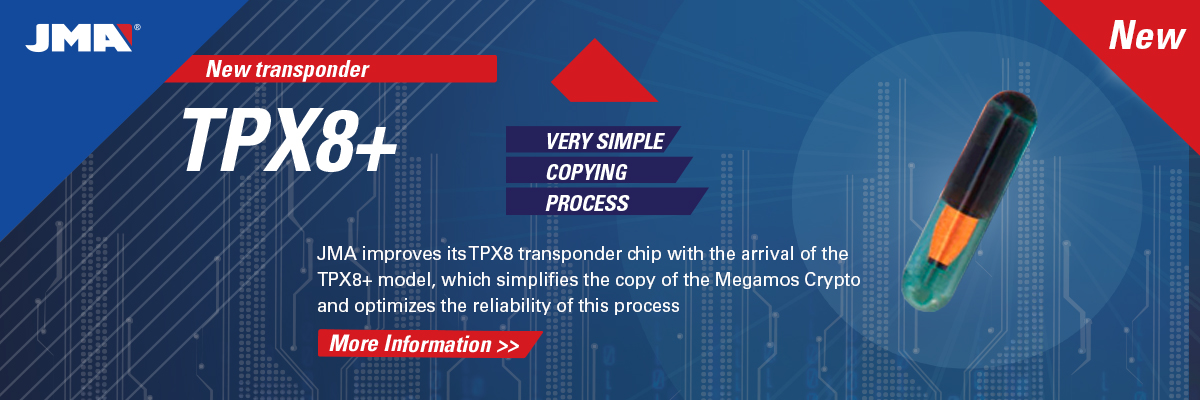 JMA®

New

New transponder

TPX8+

VERY SIMPLE
COPYING
PROCESS

JMA improves its TPX8 transponder chip with the arrival of the TPX8+ model, which simplifies the copy of the Megamos Crypto and optimizes the reliability of this process

More Information >>